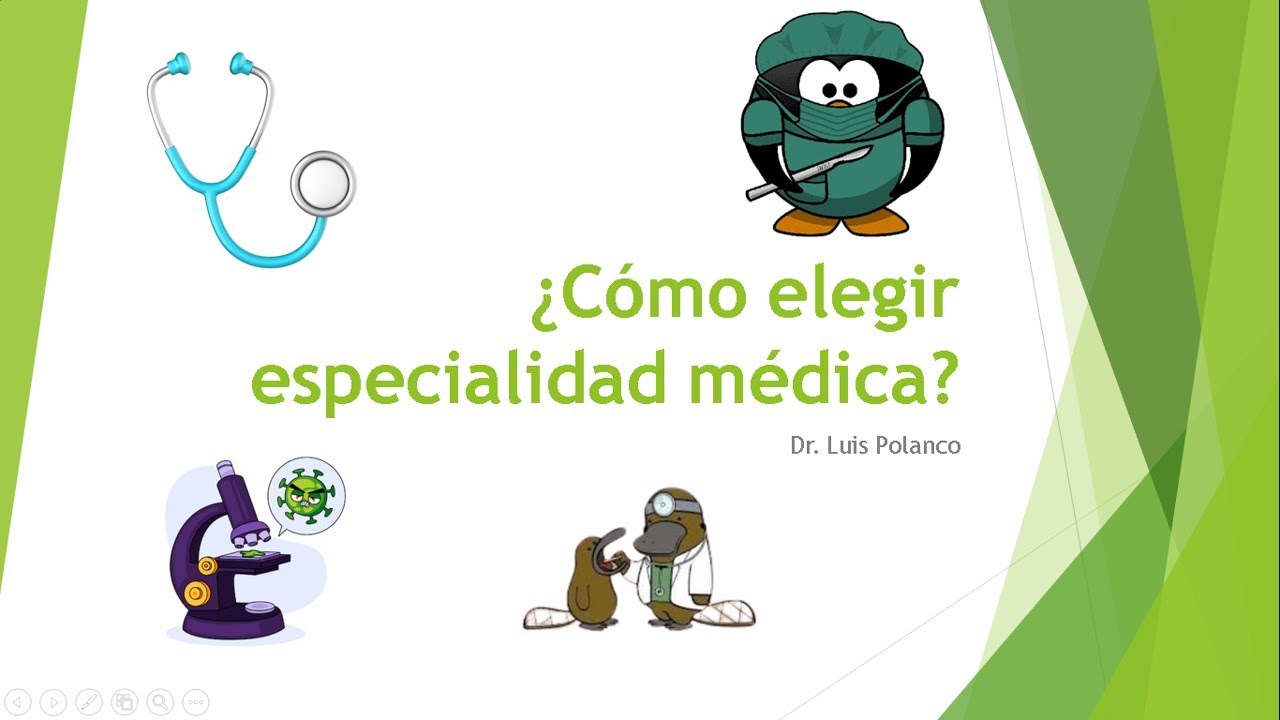 ¿Cómo elegir especialidad médica?

Dr. Luis Polanco